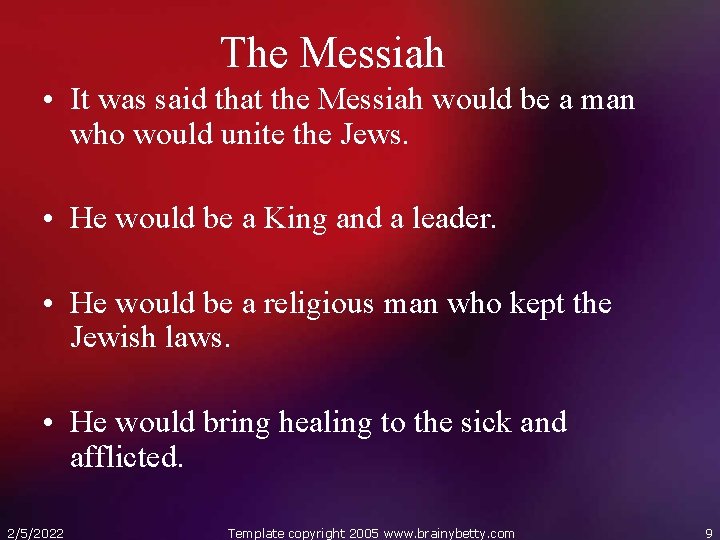 The Messiah

• It was said that the Messiah would be a man who would unite the Jews.

• He would be a King and a leader.

• He would be a religious man who kept the Jewish laws.

• He would bring healing to the sick and afflicted.

2/5/2022 Template copyright 2005 www.brainybetty.com 9